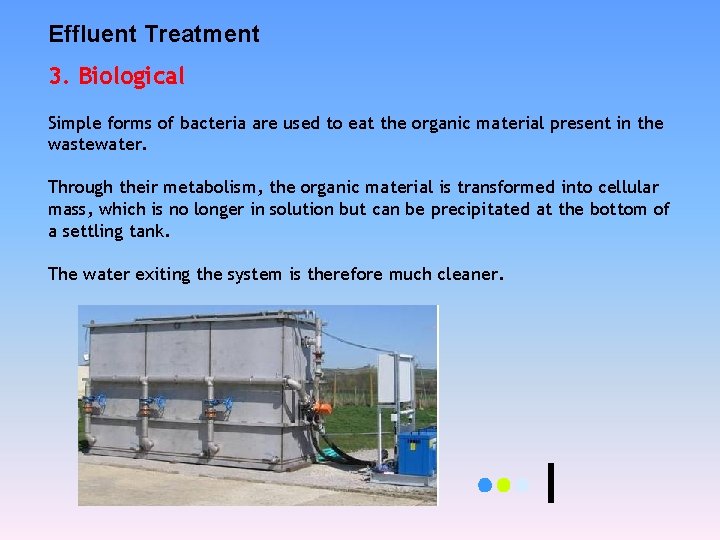 Effluent Treatment

3. Biological

Simple forms of bacteria are used to eat the organic material present in the wastewater.

Through their metabolism, the organic material is transformed into cellular mass, which is no longer in solution but can be precipitated at the bottom of a settling tank.

The water exiting the system is therefore much cleaner.